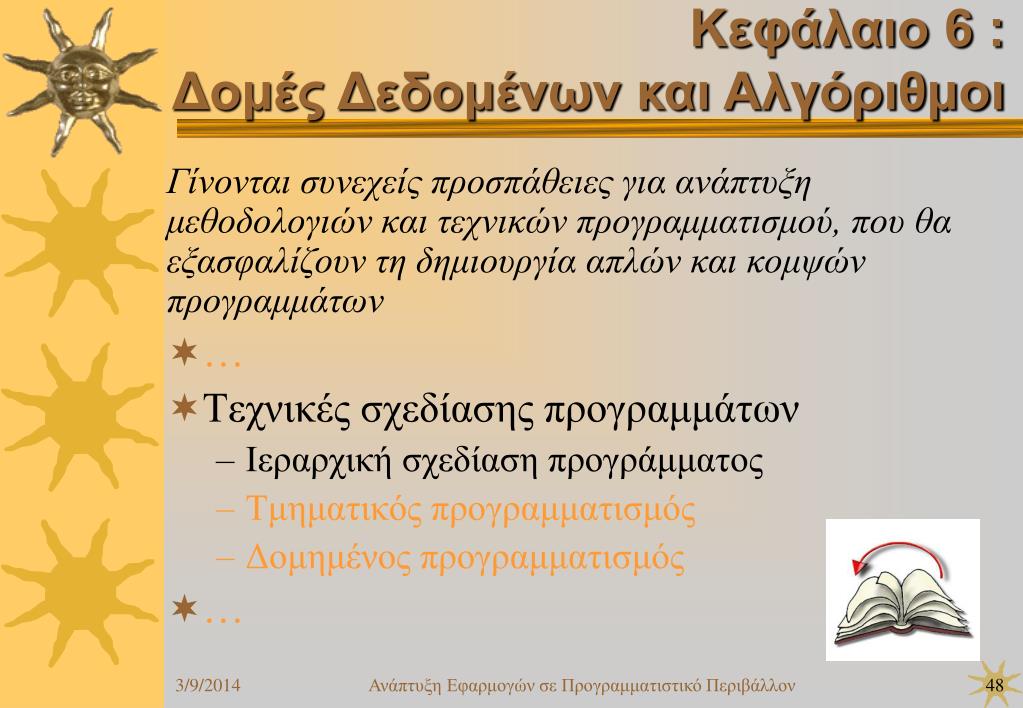 Κεφάλαιο 6 : Δομές Δεδομένων και Αλγόριθμοι

Γίνονται συνεχείς προσπάθειες για ανάπτυξη μεθοδολογιών και τεχνικών προγραμματισμού, που θα εξασφαλίζουν τη δημιουργία απλών και κομψών προγραμμάτων

…

Τεχνικές σχεδίασης προγραμμάτων
– Ιεραρχική σχεδίαση προγράμματος
– Τμηματικός προγραμματισμός
– Δομημένος προγραμματισμός

…

3/9/2014 Ανάπτυξη Εφαρμογών σε Προγραμματιστικό Περιβάλλον 48